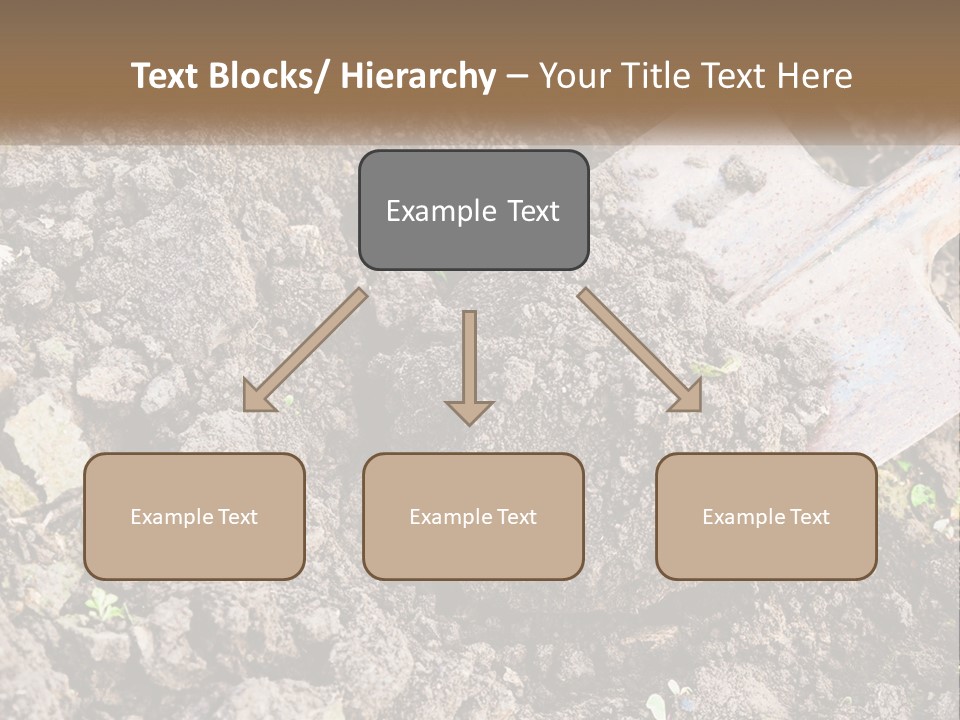 Text Blocks/ Hierarchy – Your Title Text Here

Example Text

Example Text

Example Text

Example Text